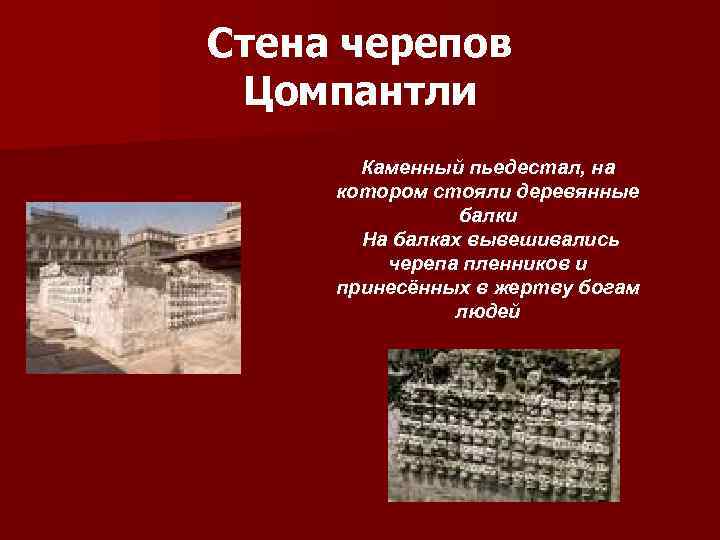 Стена черепов Цомпантли

Каменный пьедестал, на котором стояли деревянные балки
На балках вывешивались черепа пленников и принесённых в жертву богам людей